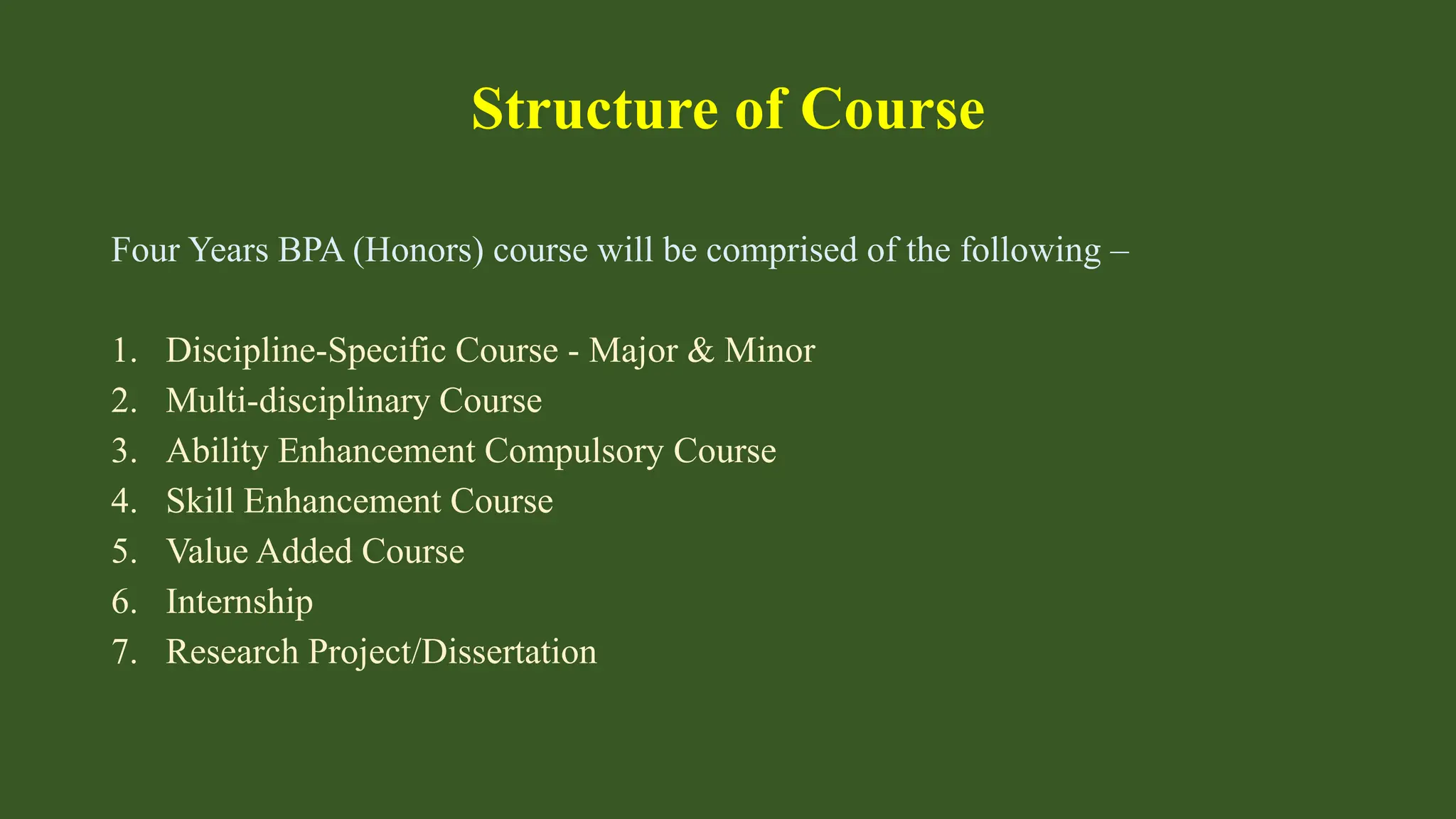 Structure of Course

Four Years BPA (Honors) course will be comprised of the following –

1. Discipline-Specific Course - Major & Minor
2. Multi-disciplinary Course
3. Ability Enhancement Compulsory Course
4. Skill Enhancement Course
5. Value Added Course
6. Internship
7. Research Project/Dissertation